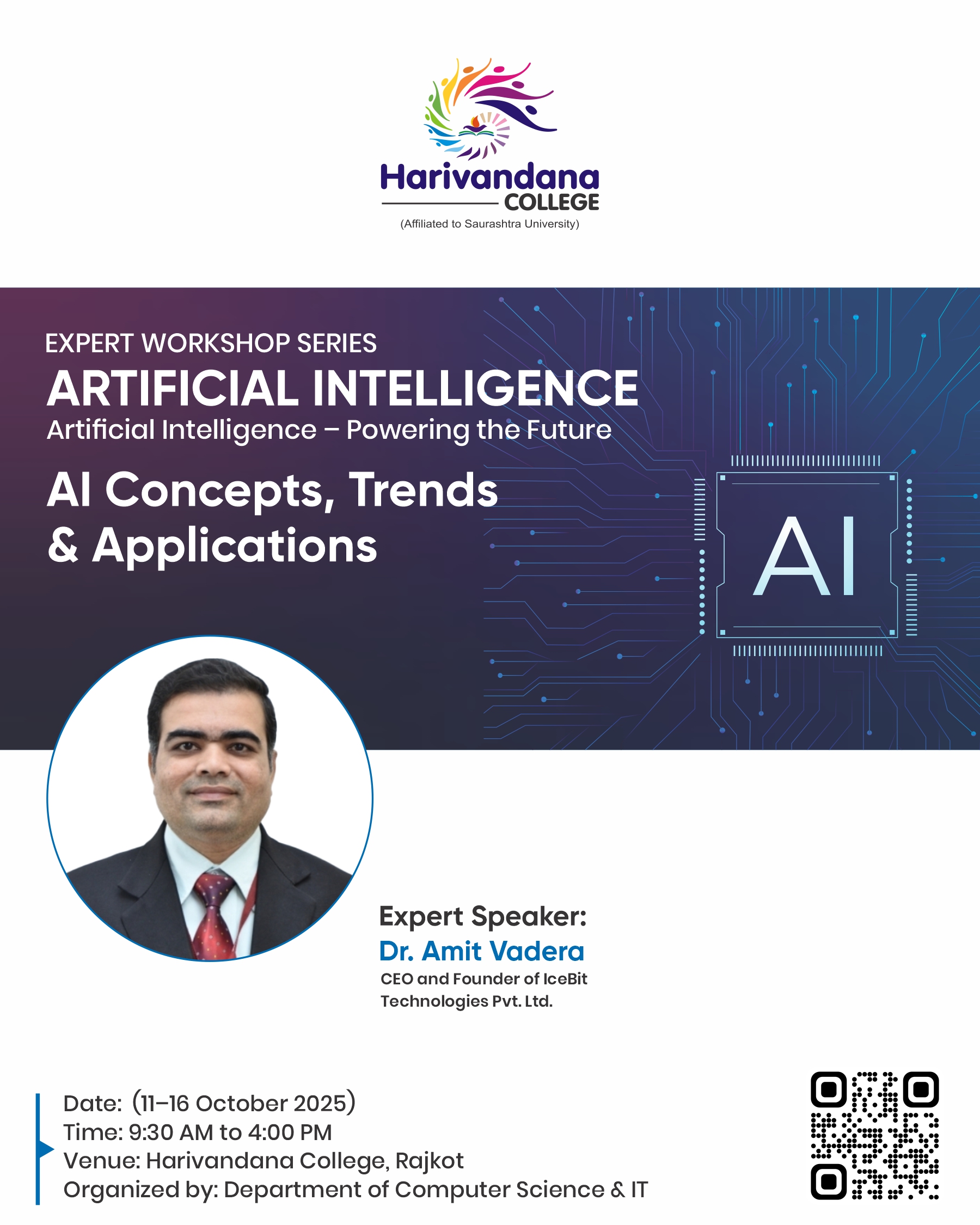 Harivandana
COLLEGE
(Affiliated to Saurashtra University)

EXPERT WORKSHOP SERIES
ARTIFICIAL INTELLIGENCE
Artificial Intelligence – Powering the Future
AI Concepts, Trends & Applications

AI

Expert Speaker:
Dr. Amit Vadera
CEO and Founder of IceBit Technologies Pvt. Ltd.

Date: (11–16 October 2025)
Time: 9:30 AM to 4:00 PM
Venue: Harivandana College, Rajkot
Organized by: Department of Computer Science & IT